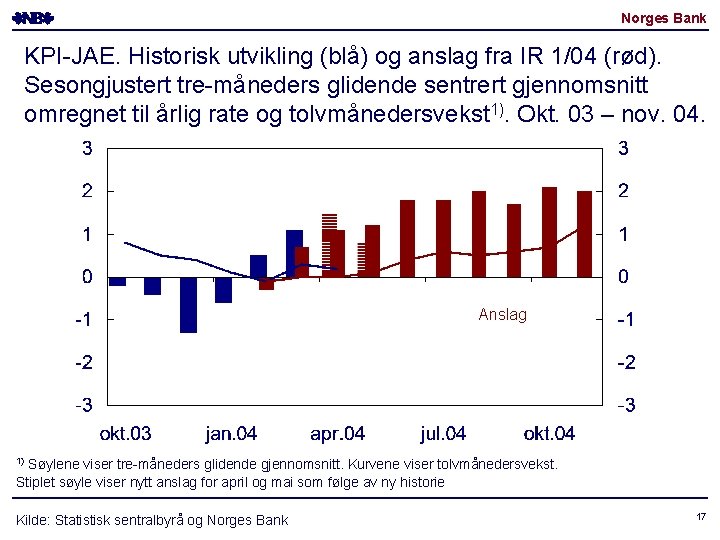 NB Norges Bank

KPI-JAE. Historisk utvikling (blå) og anslag fra IR 1/04 (rød). Sesongjustert tre-måneders glidende sentrert gjennomsnitt omregnet til årlig rate og tolvmånedersvekst$^{1)}$. Okt. 03 – nov. 04.

3 2 1 0 -1 -2 -3

3 2 1 0 -1 -2 -3

Anslag

okt.03 jan.04 apr.04 jul.04 okt.04

$^{1)}$ Søylene viser tre-måneders glidende gjennomsnitt. Kurvene viser tolvmånedersvekst. Stiplet søyle viser nytt anslag for april og mai som følge av ny historie

Kilde: Statistisk sentralbyrå og Norges Bank

17